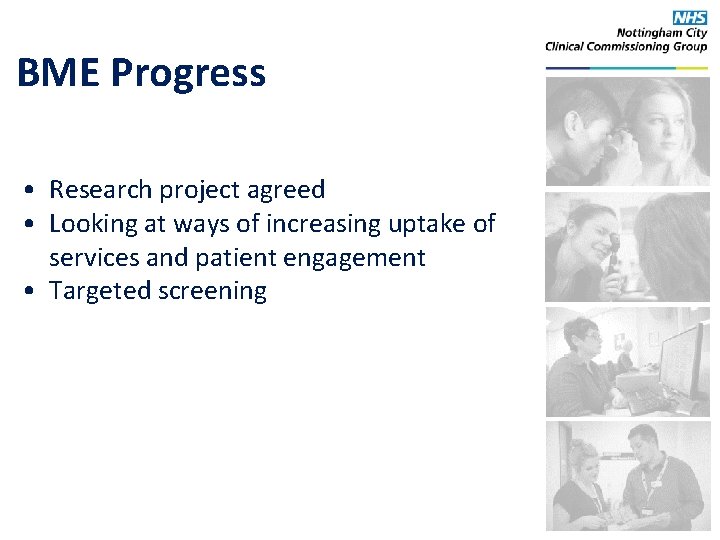 NHS
Nottingham City
Clinical Commissioning Group

BME Progress

• Research project agreed
• Looking at ways of increasing uptake of services and patient engagement
• Targeted screening